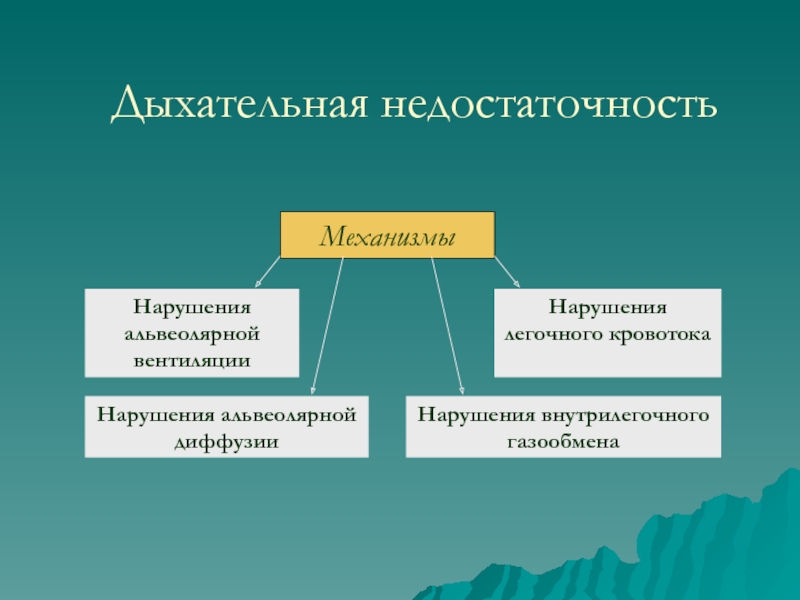 Дыхательная недостаточность

Механизмы

Нарушения альвеолярной вентиляции

Нарушения легочного кровотока

Нарушения альвеолярной диффузии

Нарушения внутрилегочного газообмена